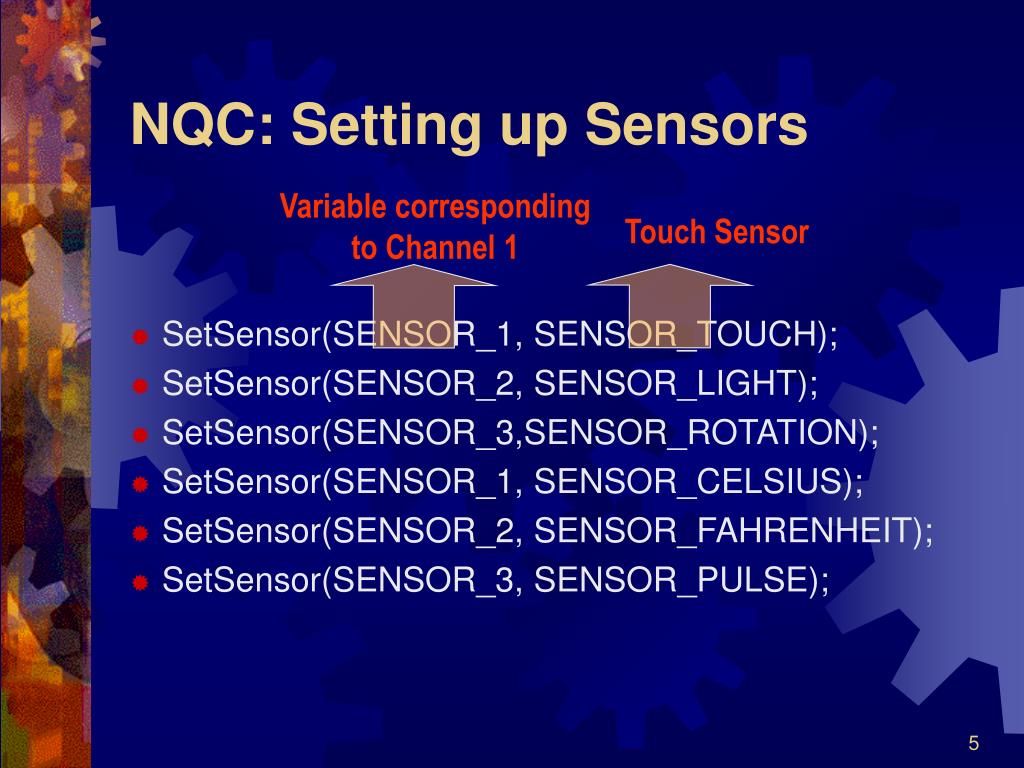 NQC: Setting up Sensors

Variable corresponding to Channel 1

Touch Sensor

SetSensor(SENSOR_1, SENSOR_TOUCH);
SetSensor(SENSOR_2, SENSOR_LIGHT);
SetSensor(SENSOR_3,SENSOR_ROTATION);
SetSensor(SENSOR_1, SENSOR_CELSIUS);
SetSensor(SENSOR_2, SENSOR_FAHRENHEIT);
SetSensor(SENSOR_3, SENSOR_PULSE);

5